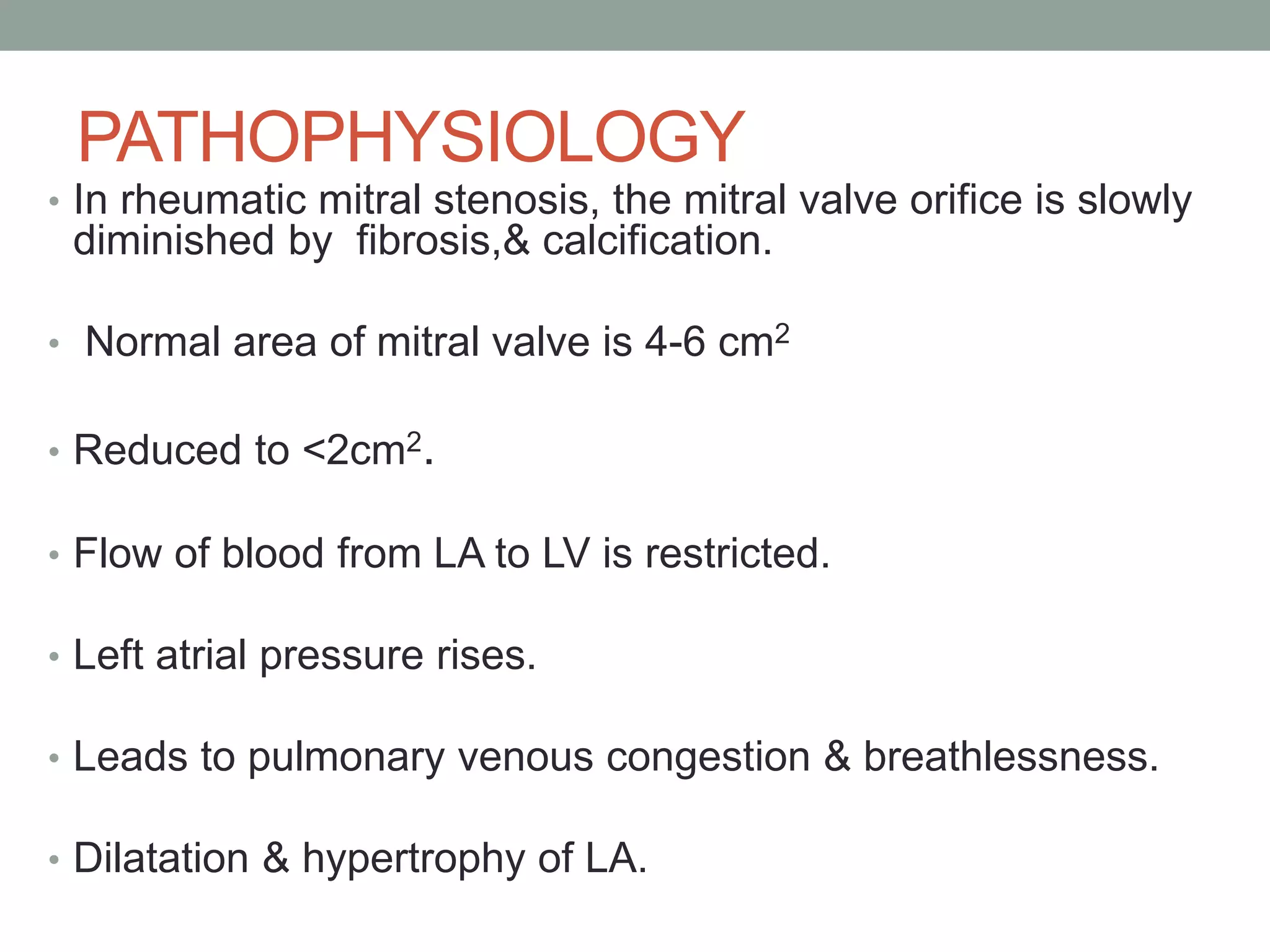 PATHOPHYSIOLOGY

• In rheumatic mitral stenosis, the mitral valve orifice is slowly diminished by fibrosis,& calcification.

• Normal area of mitral valve is 4-6 $cm^2$

• Reduced to $<2cm^2$.

• Flow of blood from LA to LV is restricted.

• Left atrial pressure rises.

• Leads to pulmonary venous congestion & breathlessness.

• Dilatation & hypertrophy of LA.